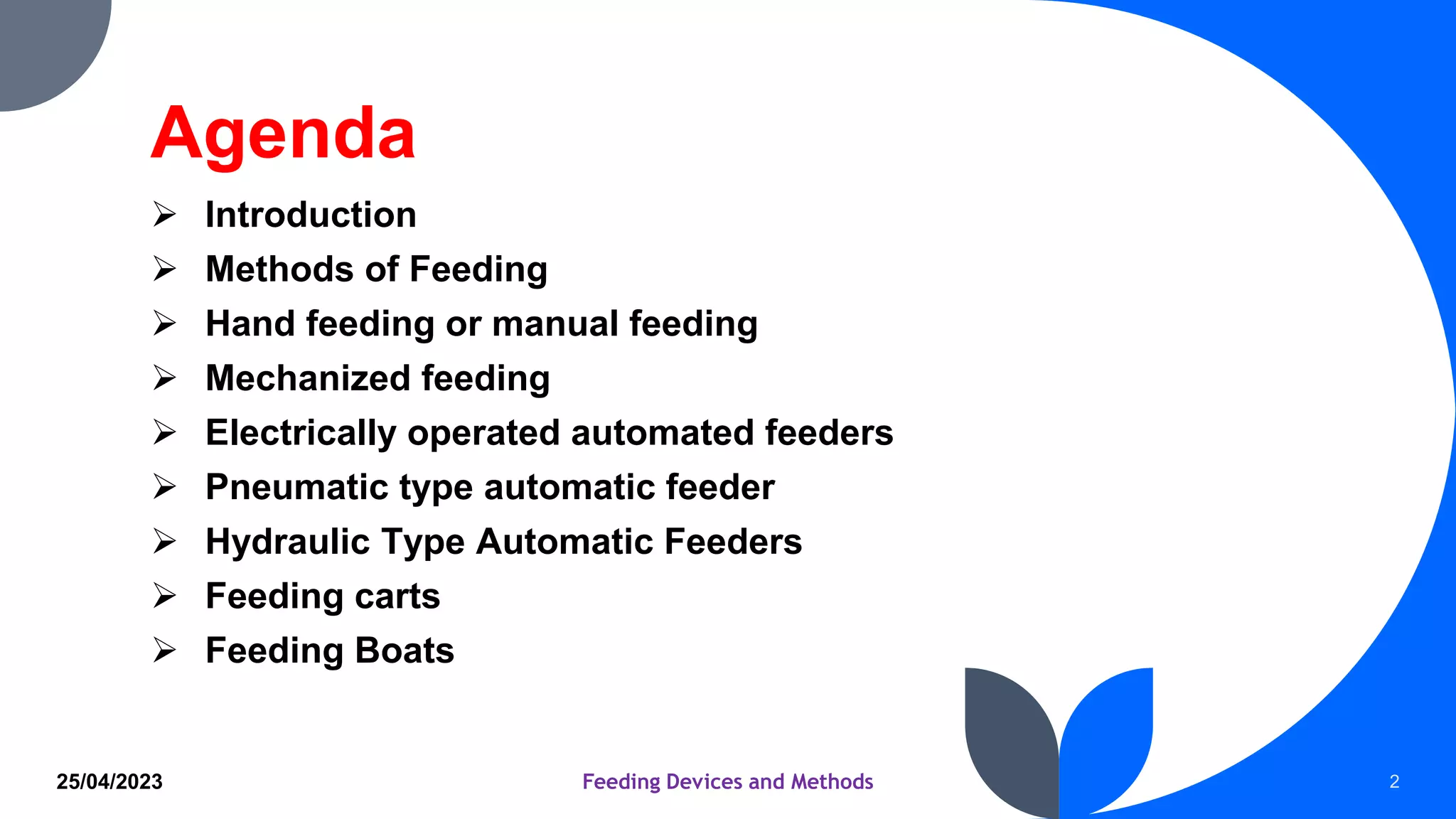 Agenda

➢ Introduction
➢ Methods of Feeding
➢ Hand feeding or manual feeding
➢ Mechanized feeding
➢ Electrically operated automated feeders
➢ Pneumatic type automatic feeder
➢ Hydraulic Type Automatic Feeders
➢ Feeding carts
➢ Feeding Boats

25/04/2023

Feeding Devices and Methods

2